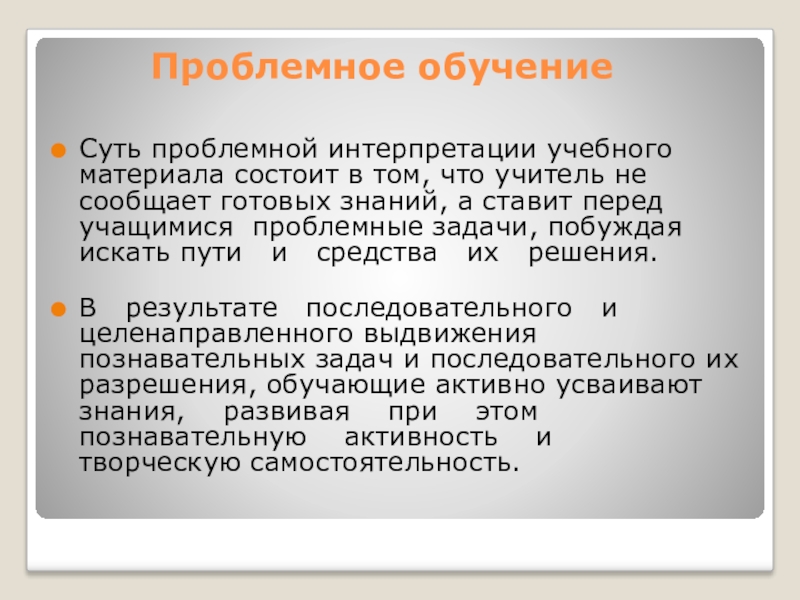 Проблемное обучение

Суть проблемной интерпретации учебного материала состоит в том, что учитель не сообщает готовых знаний, а ставит перед учащимися проблемные задачи, побуждая искать пути и средства их решения.

В результате последовательного и целенаправленного выдвижения познавательных задач и последовательного их разрешения, обучающие активно усваивают знания, развивая при этом познавательную активность и творческую самостоятельность.